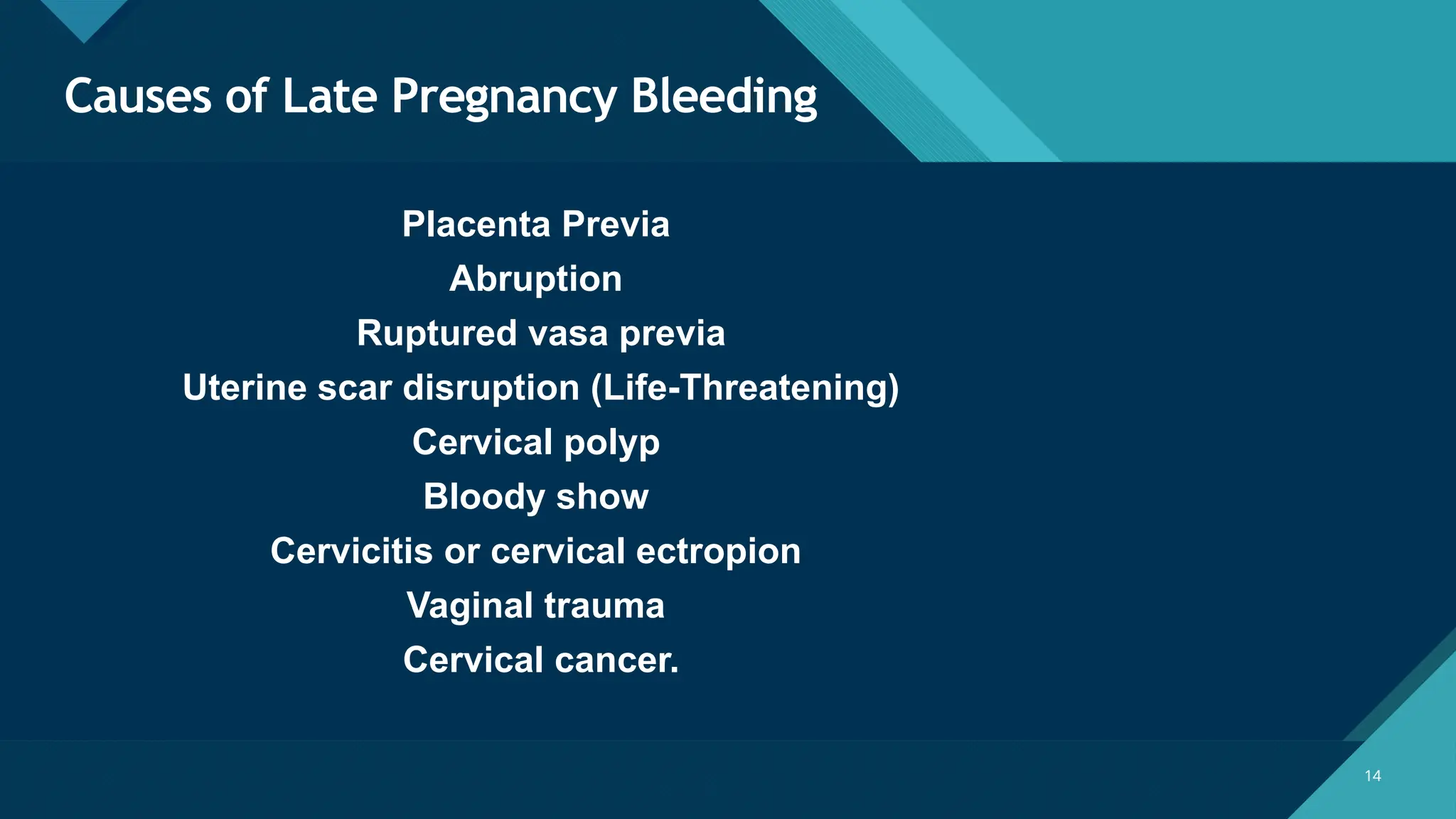 Causes of Late Pregnancy Bleeding

Placenta Previa
Abruption
Ruptured vasa previa
Uterine scar disruption (Life-Threatening)
Cervical polyp
Bloody show
Cervicitis or cervical ectropion
Vaginal trauma
Cervical cancer.

14